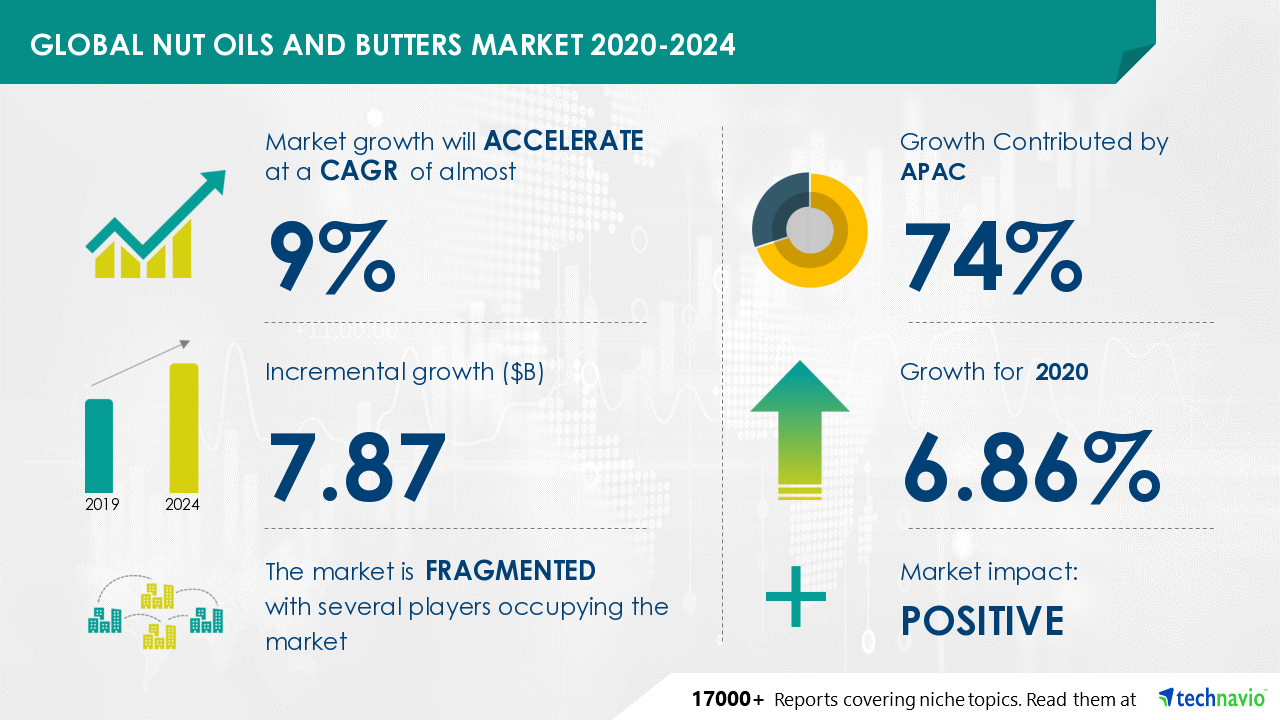 GLOBAL NUT OILS AND BUTTERS MARKET 2020-2024

Market growth will ACCELERATE at a CAGR of almost

9%

Incremental growth ($B)

7.87

2019 2024

The market is FRAGMENTED with several players occupying the market

Growth Contributed by APAC

74%

Growth for 2020

6.86%

Market impact:

POSITIVE

17000+ Reports covering niche topics. Read them at technavio